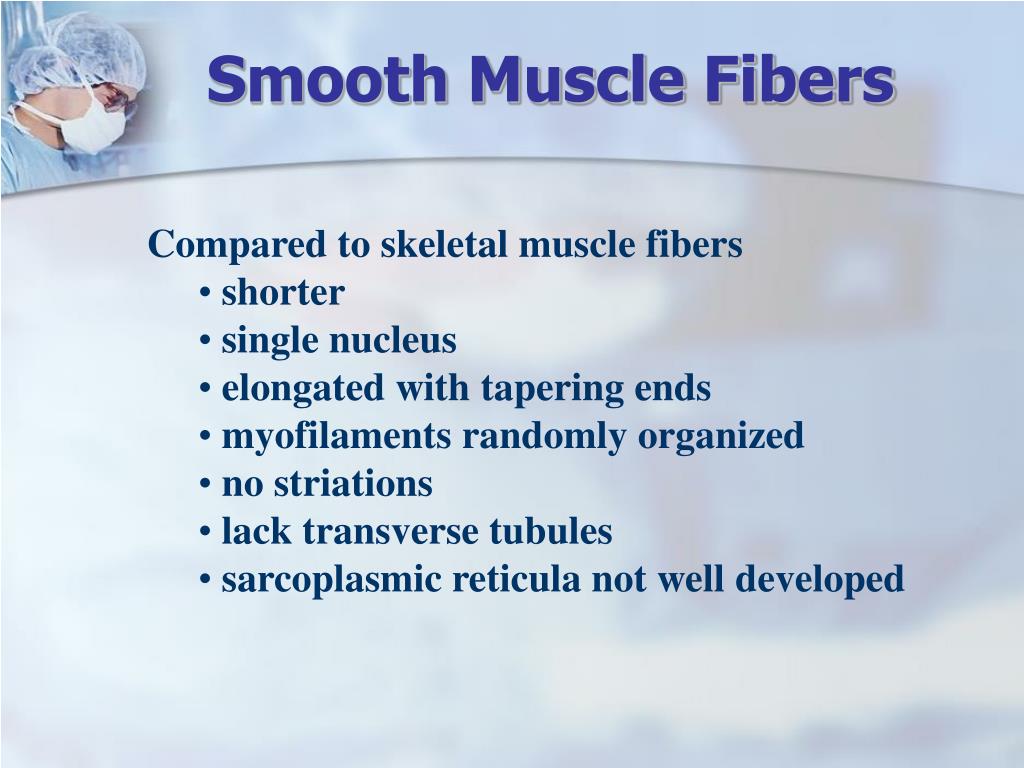 Smooth Muscle Fibers

Compared to skeletal muscle fibers
• shorter
• single nucleus
• elongated with tapering ends
• myofilaments randomly organized
• no striations
• lack transverse tubules
• sarcoplasmic reticula not well developed